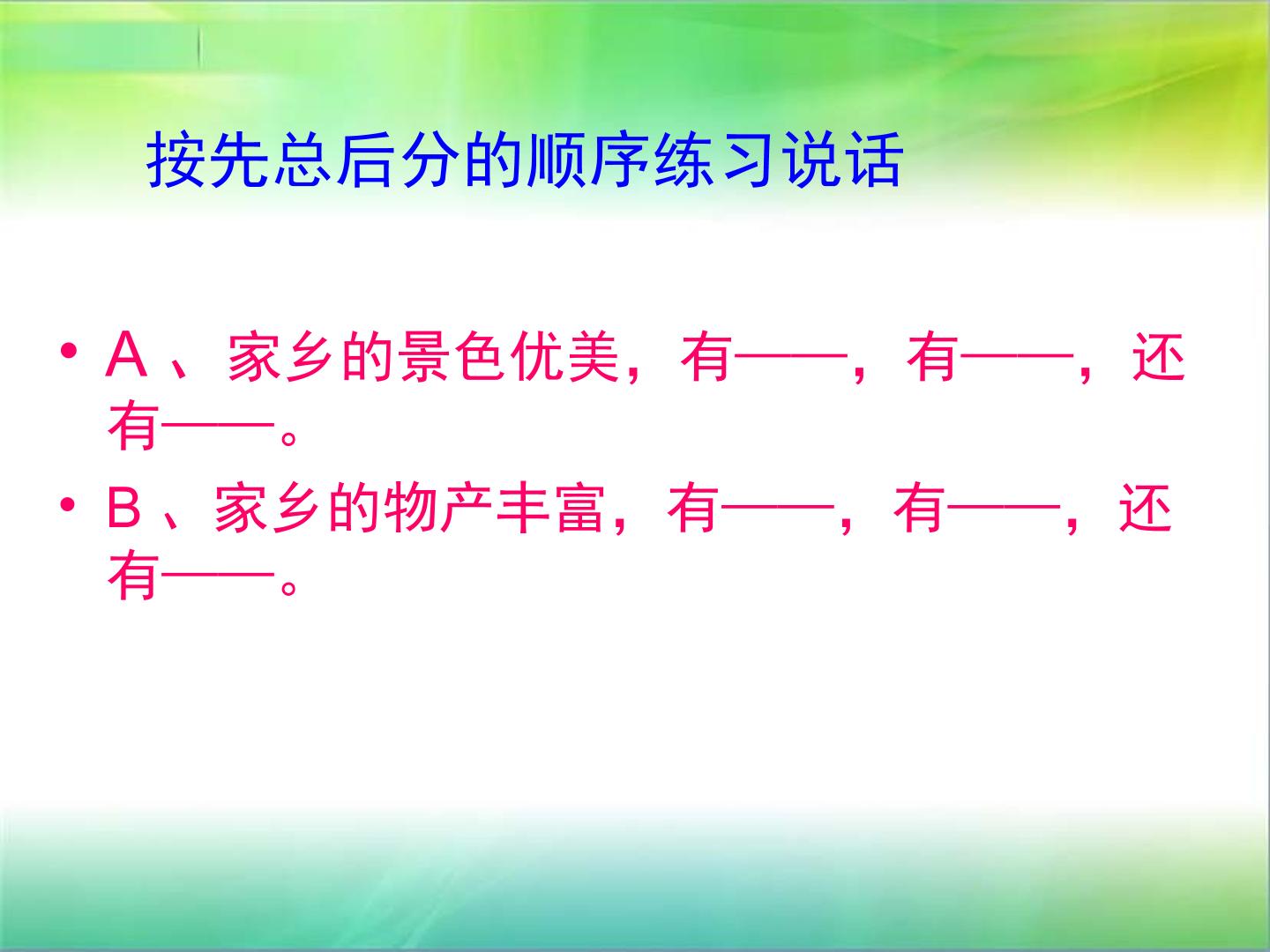 按先总后分的顺序练习说话

• A、家乡的景色优美，有——，有——，还有——。
• B、家乡的物产丰富，有——，有——，还有——。